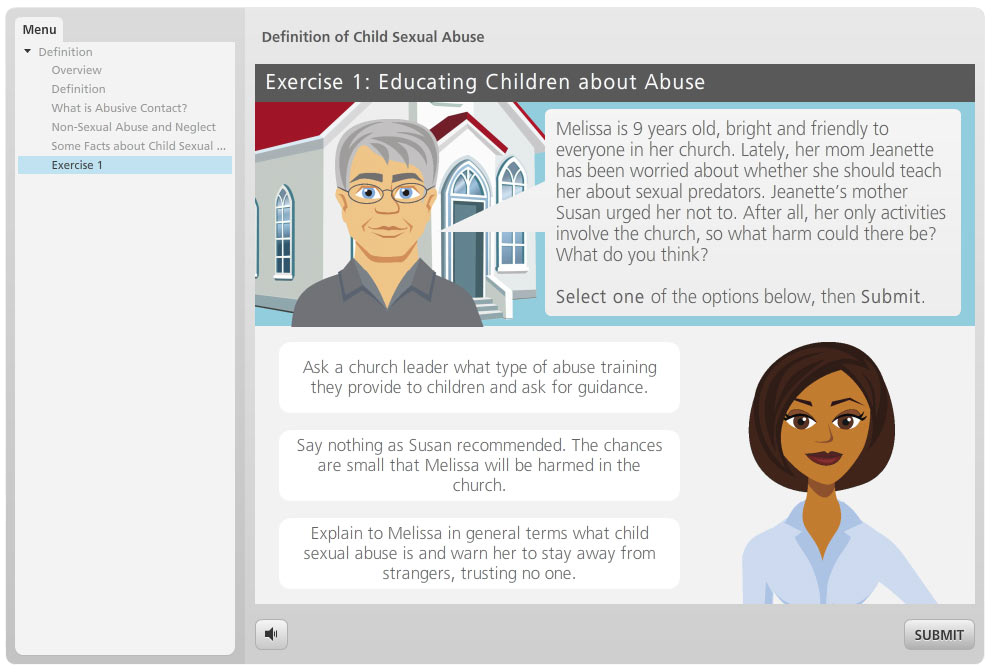 Menu

Definition
Overview
Definition
What is Abusive Contact?
Non-Sexual Abuse and Neglect
Some Facts about Child Sexual ...
Exercise 1

Definition of Child Sexual Abuse

Exercise 1: Educating Children about Abuse

Melissa is 9 years old, bright and friendly to everyone in her church. Lately, her mom Jeanette has been worried about whether she should teach her about sexual predators. Jeanette's mother Susan urged her not to. After all, her only activities involve the church, so what harm could there be? What do you think?

Select one of the options below, then Submit.

Ask a church leader what type of abuse training they provide to children and ask for guidance.

Say nothing as Susan recommended. The chances are small that Melissa will be harmed in the church.

Explain to Melissa in general terms what child sexual abuse is and warn her to stay away from strangers, trusting no one.

SUBMIT